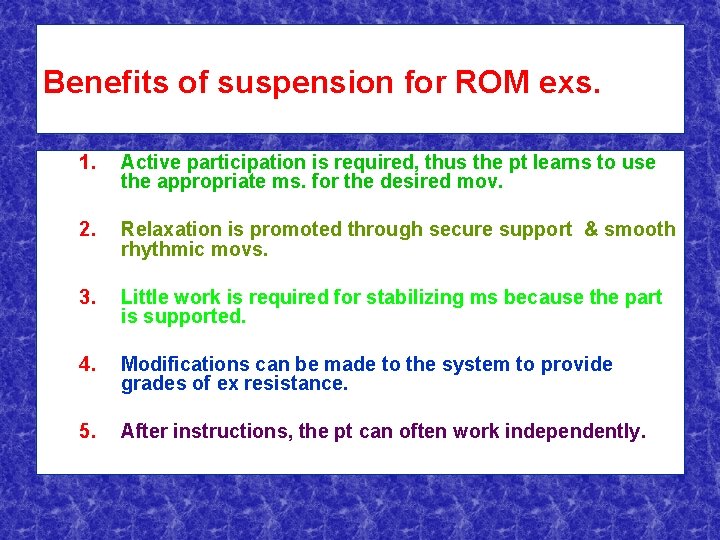 Benefits of suspension for ROM exs.

1. Active participation is required, thus the pt learns to use the appropriate ms. for the desired mov.

2. Relaxation is promoted through secure support & smooth rhythmic movs.

3. Little work is required for stabilizing ms because the part is supported.

4. Modifications can be made to the system to provide grades of ex resistance.

5. After instructions, the pt can often work independently.